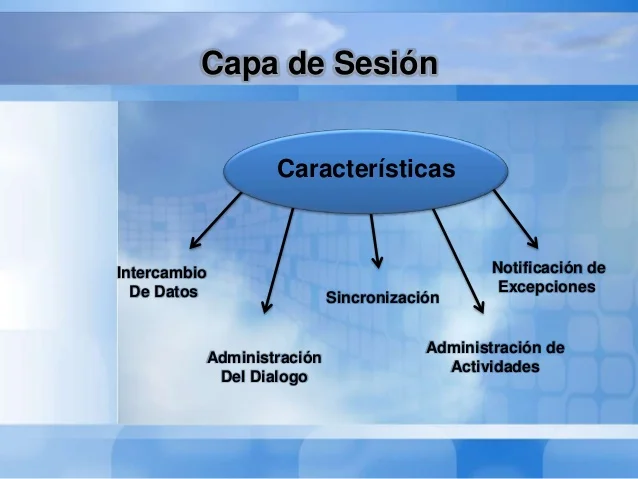 Capa de Sesión

Características

Intercambio De Datos

Administración Del Dialogo

Sincronización

Administración de Actividades

Notificación de Excepciones